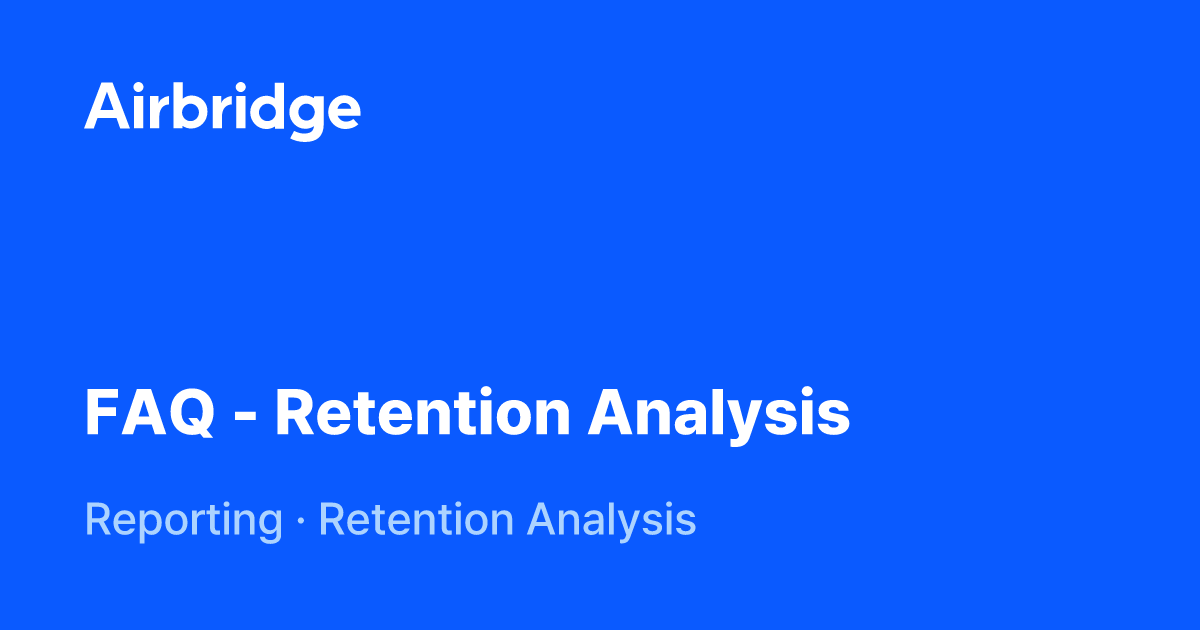 Airbridge

FAQ - Retention Analysis

Reporting · Retention Analysis